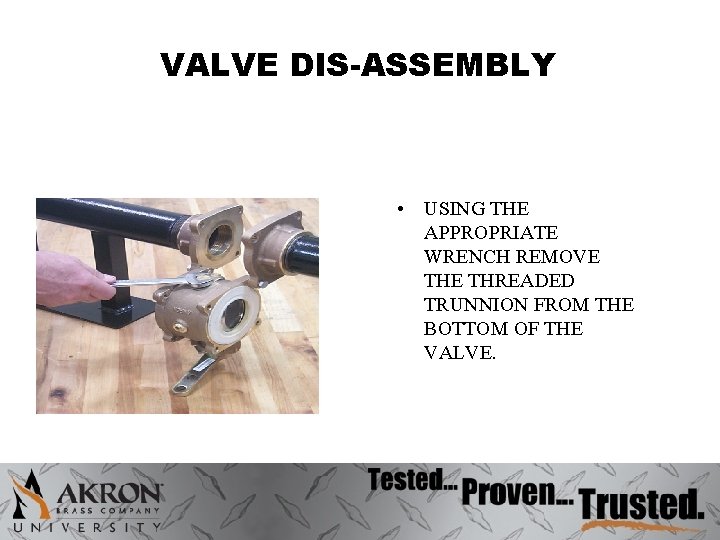 VALVE DIS-ASSEMBLY

• USING THE APPROPRIATE WRENCH REMOVE THE THREADED TRUNNION FROM THE BOTTOM OF THE VALVE.

AKRON BRASS COMPANY UNIVERSITY

Tested... Proven... Trusted.